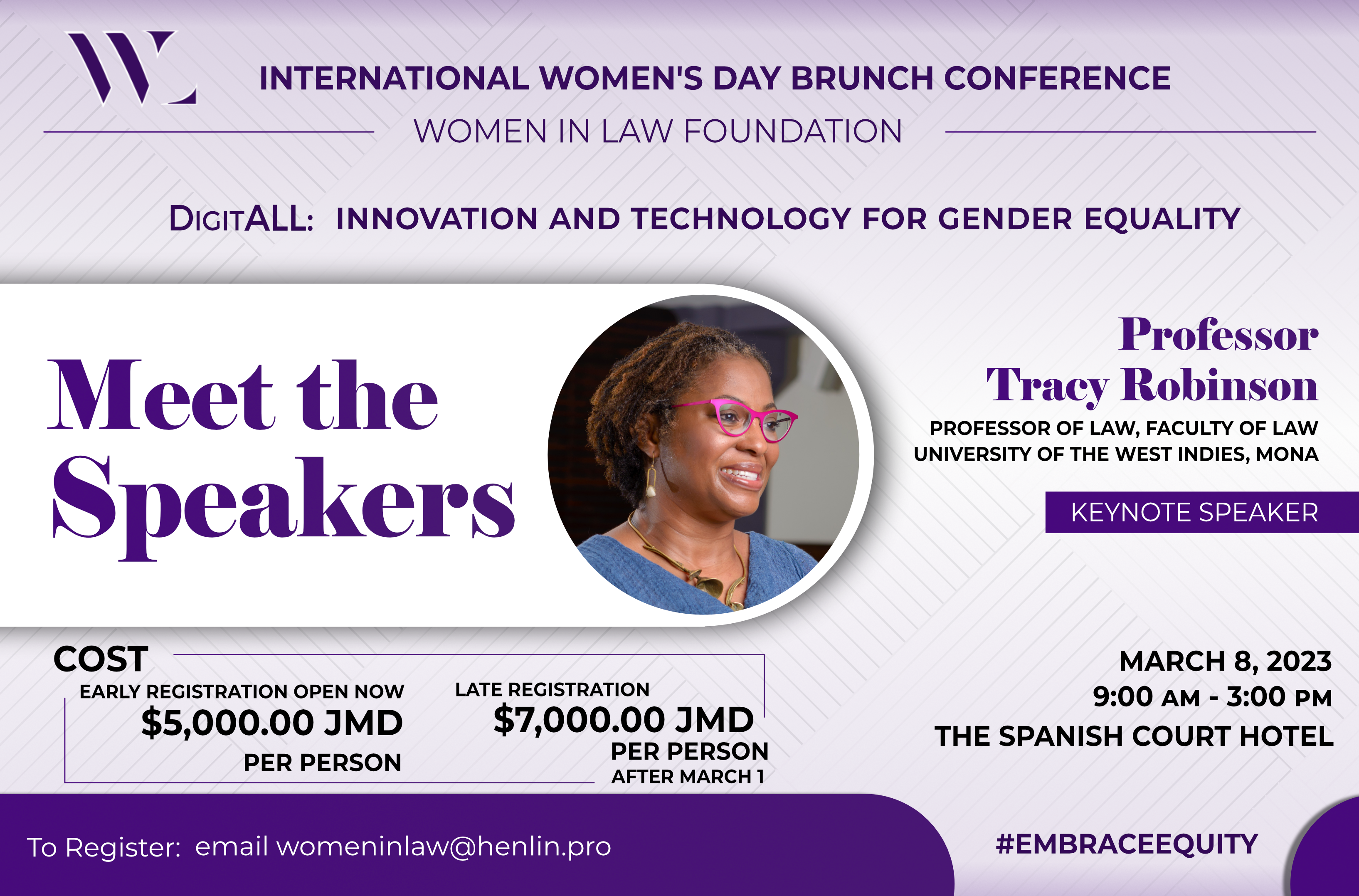 WL

INTERNATIONAL WOMEN'S DAY BRUNCH CONFERENCE

WOMEN IN LAW FOUNDATION

DIGITALL: INNOVATION AND TECHNOLOGY FOR GENDER EQUALITY

Meet the Speakers

Professor Tracy Robinson

PROFESSOR OF LAW, FACULTY OF LAW
UNIVERSITY OF THE WEST INDIES, MONA

KEYNOTE SPEAKER

COST

EARLY REGISTRATION OPEN NOW
$5,000.00 JMD
PER PERSON

LATE REGISTRATION
$7,000.00 JMD
PER PERSON
AFTER MARCH 1

MARCH 8, 2023
9:00 AM - 3:00 PM
THE SPANISH COURT HOTEL

To Register: email womeninlaw@henlin.pro

#EMBRACEEQUITY